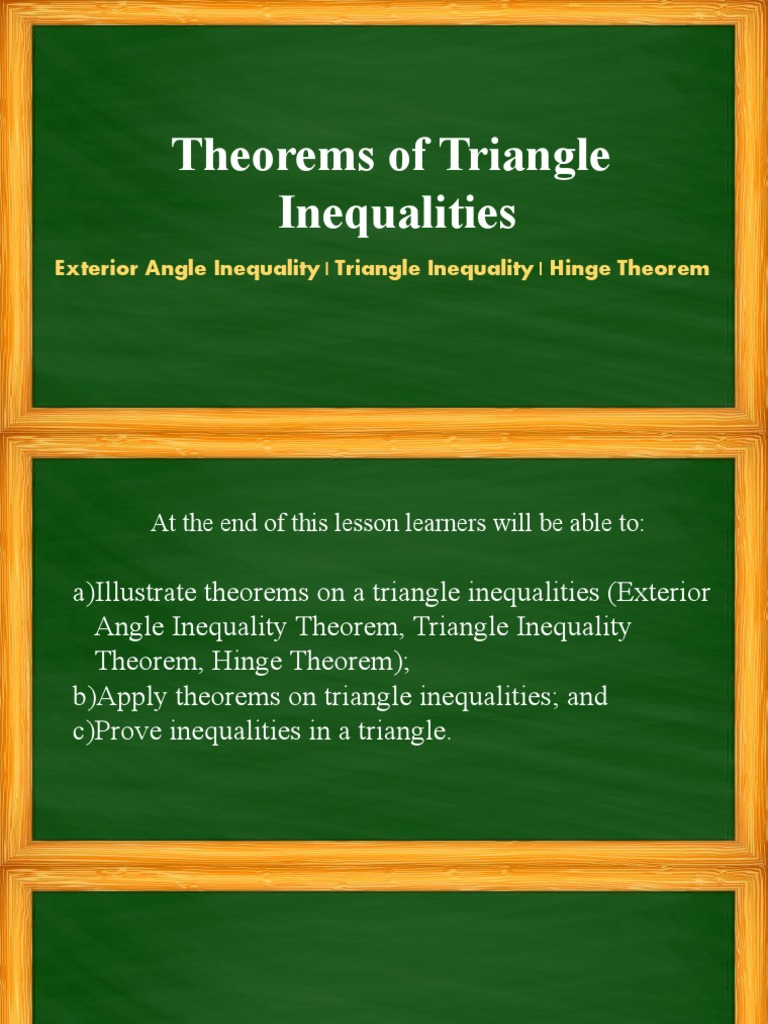 Theorems of Triangle Inequalities

Exterior Angle Inequality | Triangle Inequality | Hinge Theorem

At the end of this lesson learners will be able to:

a)Illustrate theorems on a triangle inequalities (Exterior Angle Inequality Theorem, Triangle Inequality Theorem, Hinge Theorem);
b)Apply theorems on triangle inequalities; and
c)Prove inequalities in a triangle.